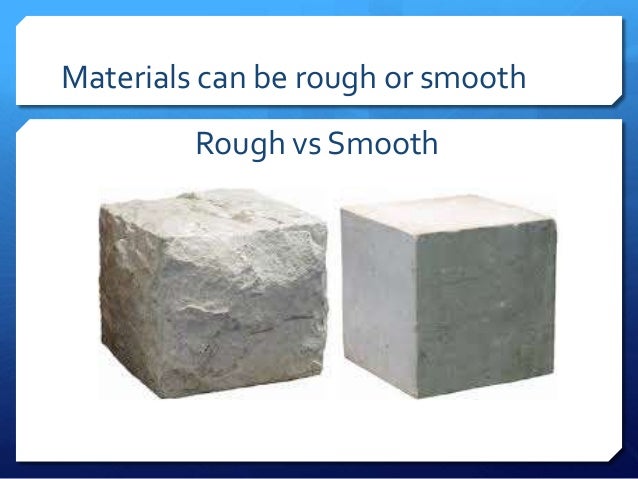 Materials can be rough or smooth

Rough vs Smooth